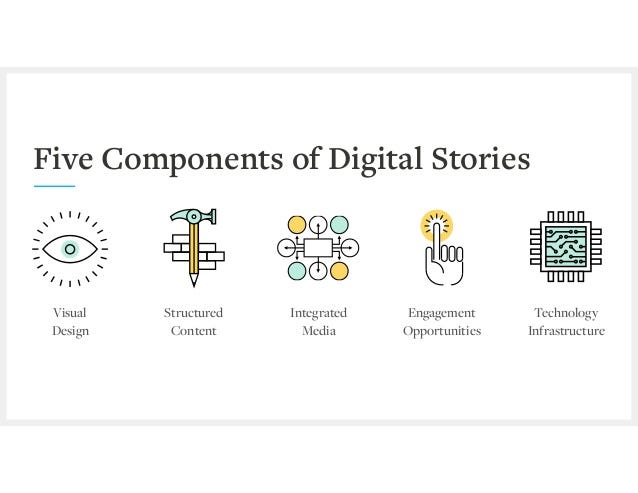 Five Components of Digital Stories

Visual Design

Structured Content

Integrated Media

Engagement Opportunities

Technology Infrastructure